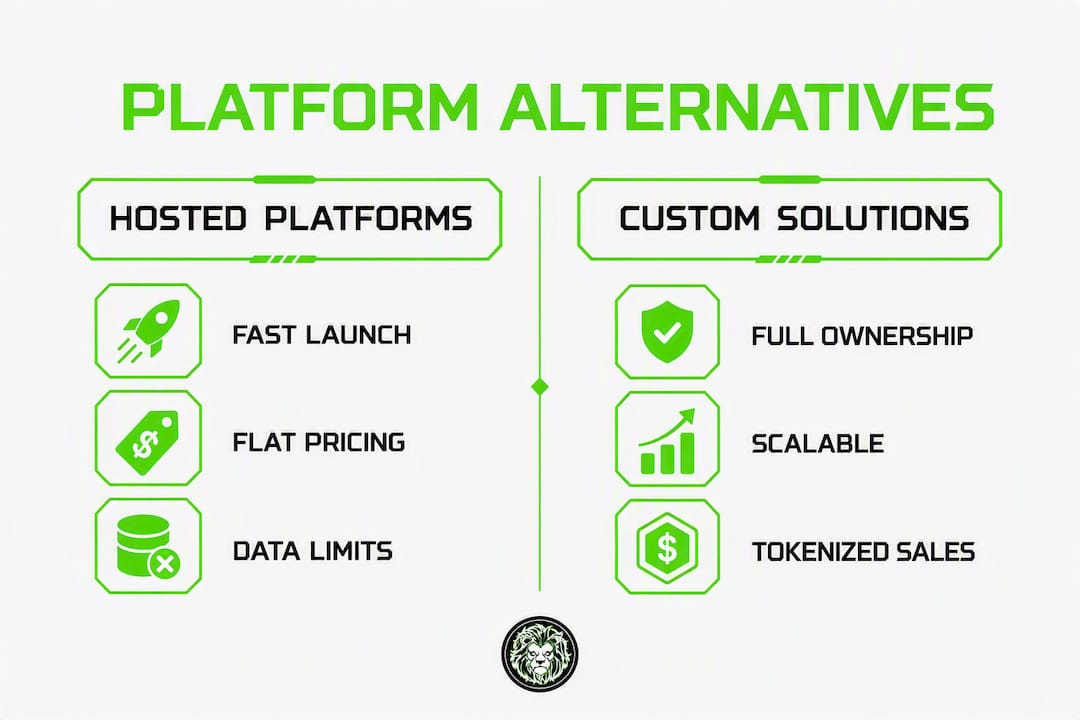 PLATFORM ALTERNATIVES

HOSTED PLATFORMS

FAST LAUNCH

FLAT PRICING

DATA LIMITS

CUSTOM SOLUTIONS

FULL OWNERSHIP

SCALABLE

TOKENIZED SALES